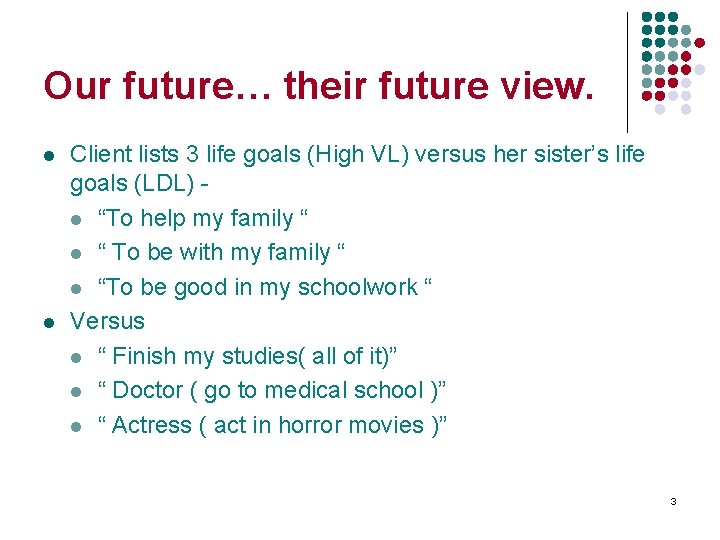 Our future… their future view.

- Client lists 3 life goals (High VL) versus her sister’s life goals (LDL) -
  - “To help my family “
  - “ To be with my family “
  - “To be good in my schoolwork “
- Versus
  - “ Finish my studies( all of it)”
  - “ Doctor ( go to medical school )”
  - “ Actress ( act in horror movies )”

3